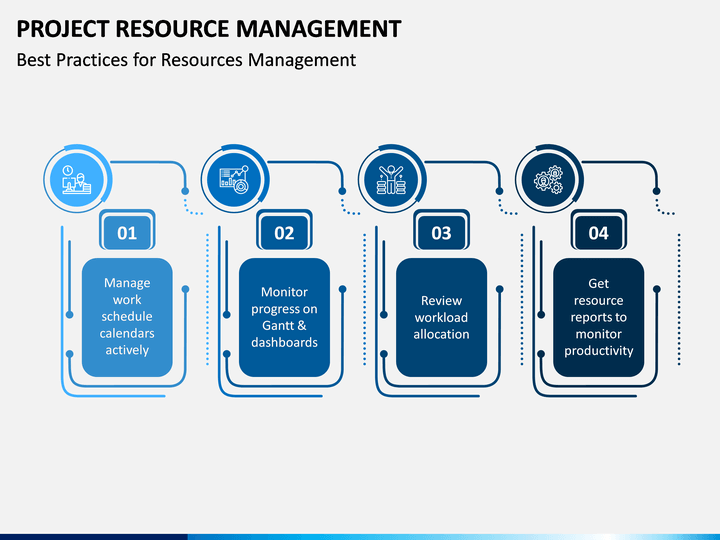 PROJECT RESOURCE MANAGEMENT

Best Practices for Resources Management

01

Manage work schedule calendars actively

02

Monitor progress on Gantt & dashboards

03

Review workload allocation

04

Get resource reports to monitor productivity